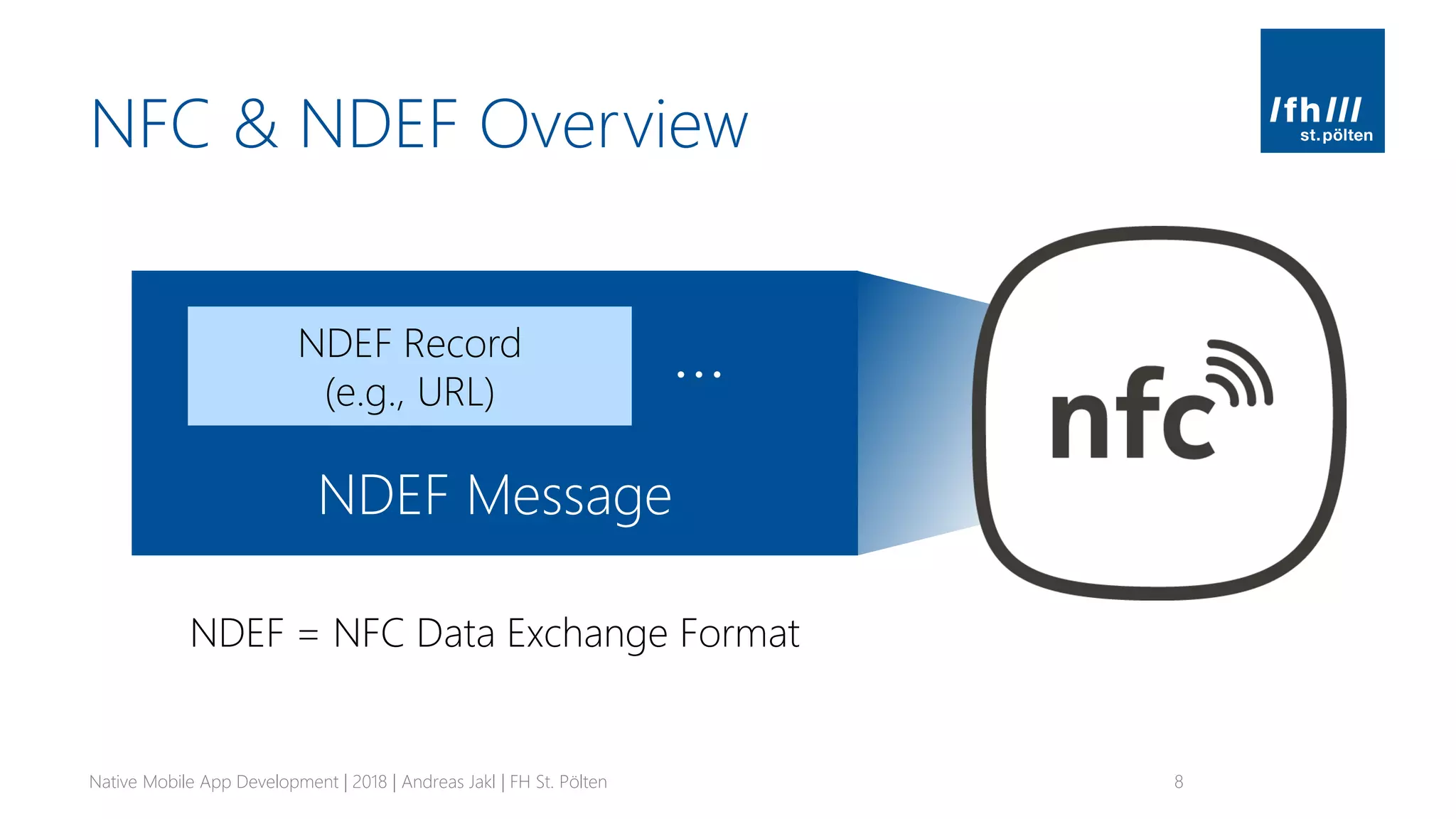 NFC & NDEF Overview

/fh///
st.pölten

NDEF Record
(e.g., URL)

...

NDEF Message

nfc

NDEF = NFC Data Exchange Format

Native Mobile App Development | 2018 | Andreas Jakl | FH St. Pölten

8